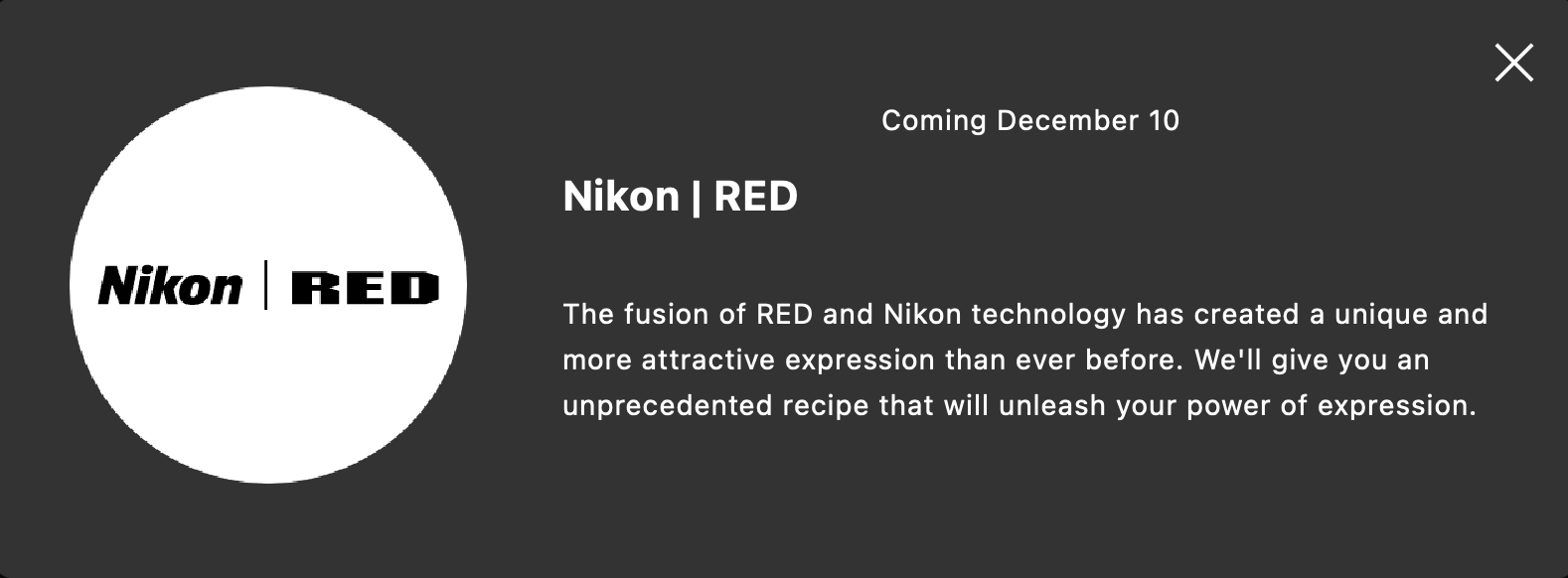 Nikon | RED

Coming December 10

Nikon | RED

The fusion of RED and Nikon technology has created a unique and more attractive expression than ever before. We'll give you an unprecedented recipe that will unleash your power of expression.